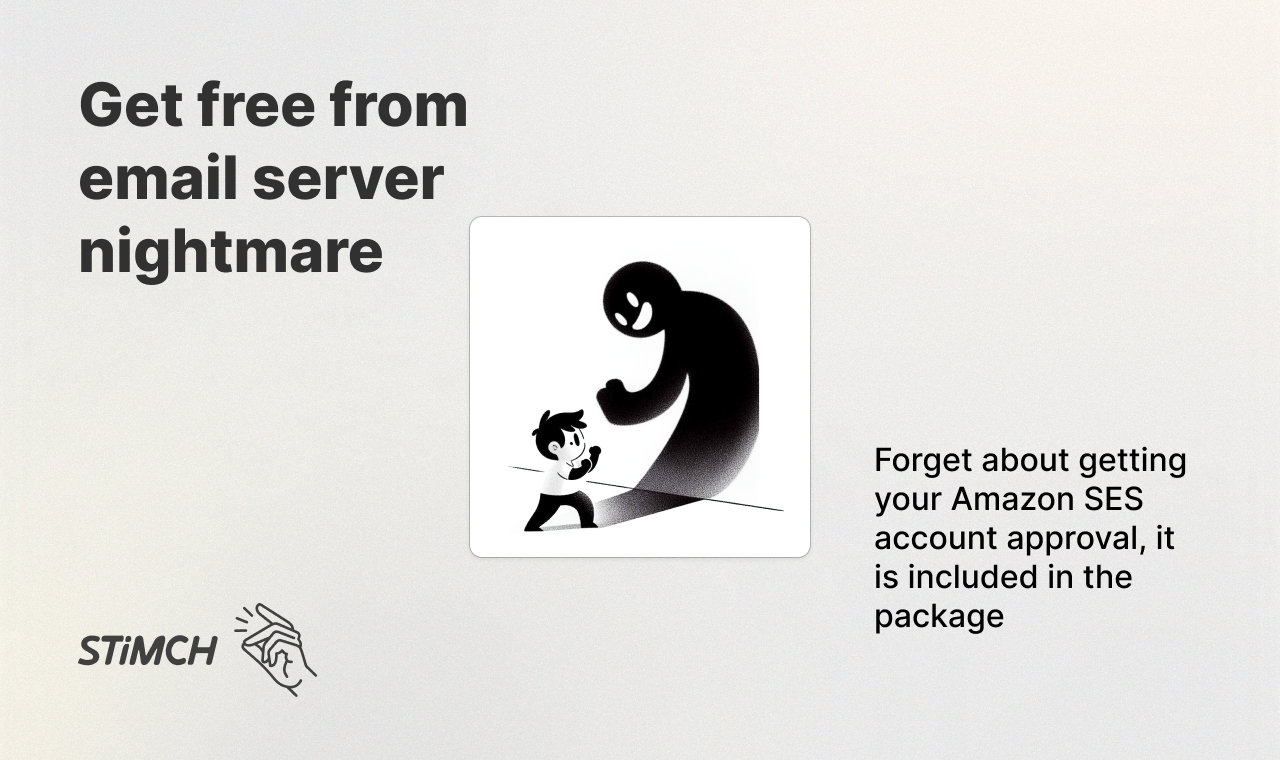 Get free from email server nightmare

Forget about getting your Amazon SES account approval, it is included in the package

STiMCH